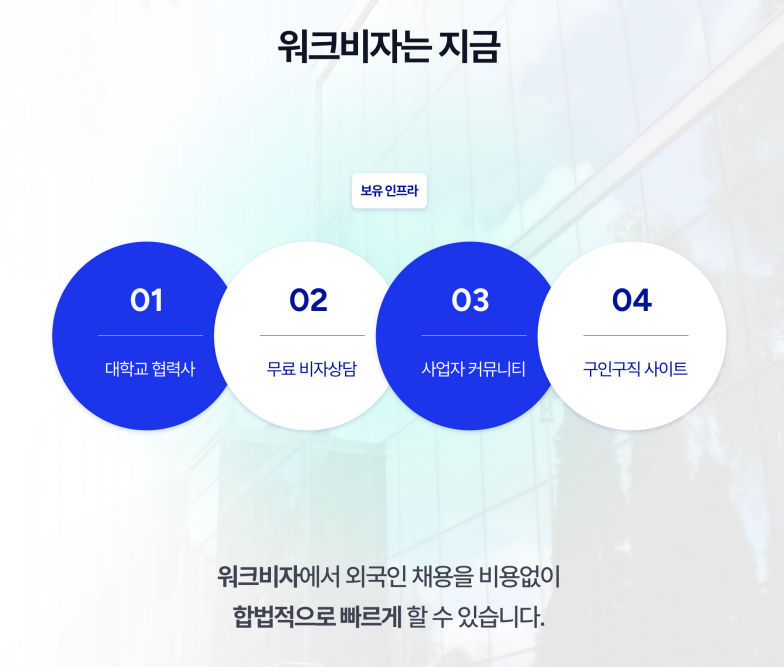 워크비자는 지금

보유 인프라

01
대학교 협력사

02
무료 비자상담

03
사업자 커뮤니티

04
구인구직 사이트

워크비자에서 외국인 채용을 비용없이
합법적으로 빠르게 할 수 있습니다.